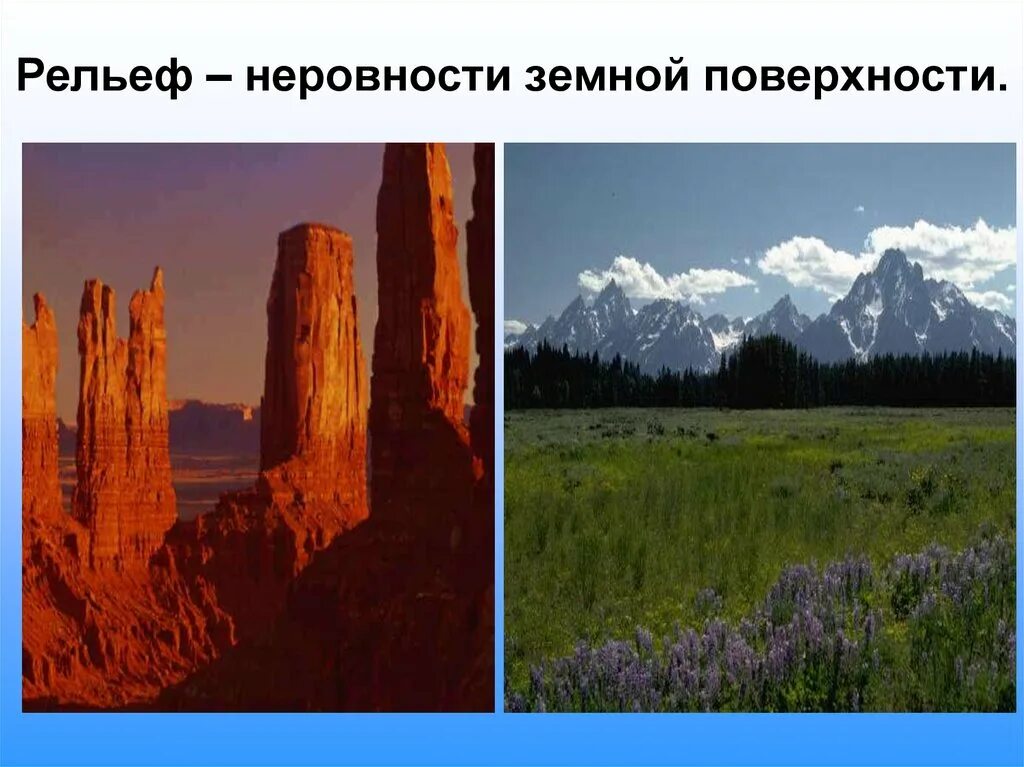 Рельеф – неровности земной поверхности.